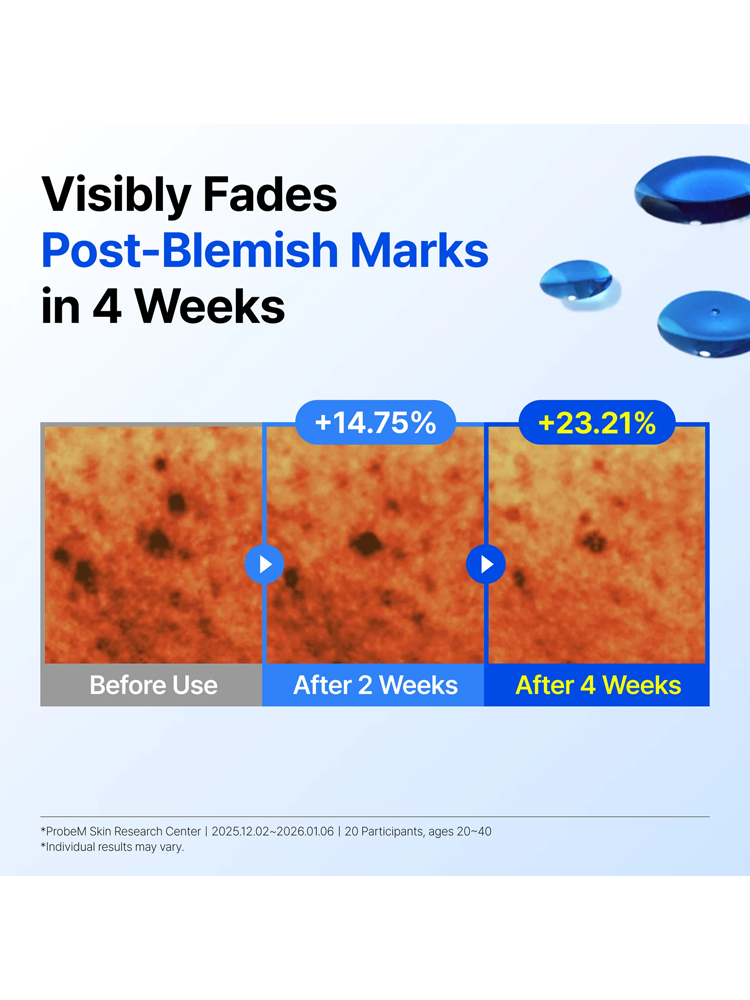 Visibly Fades
Post-Blemish Marks
in 4 Weeks

+14.75%

+23.21%

Before Use

After 2 Weeks

After 4 Weeks

*ProbeM Skin Research Center | 2025.12.02~2026.01.06 | 20 Participants, ages 20~40
*Individual results may vary.